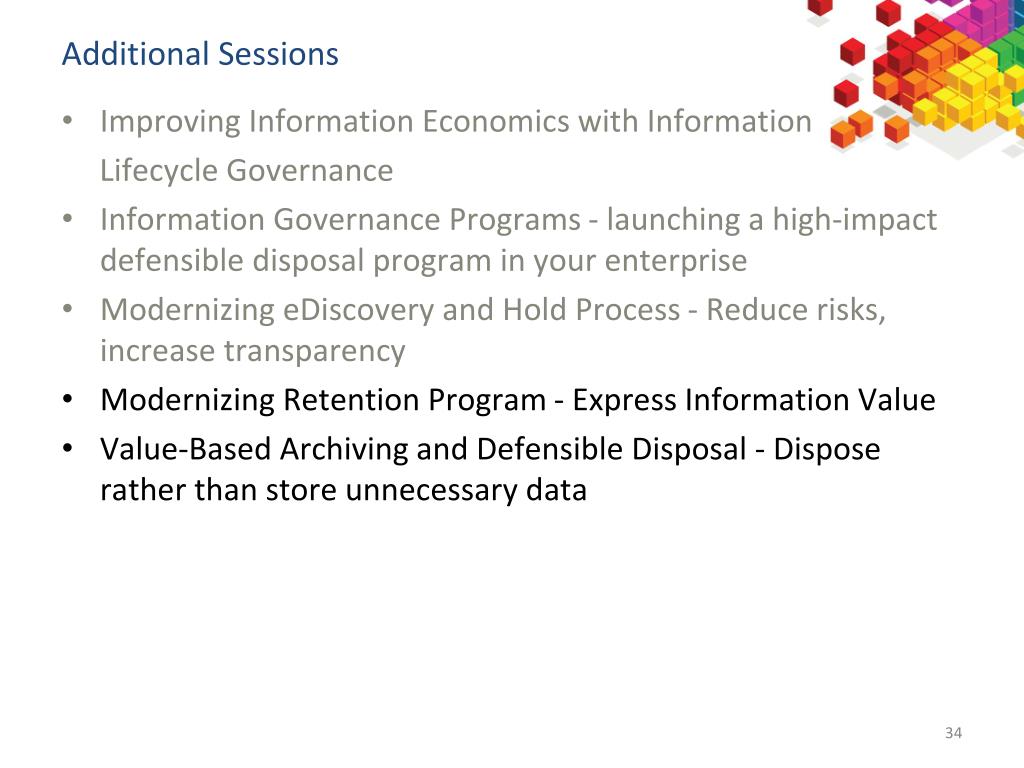 Additional Sessions

• Improving Information Economics with Information Lifecycle Governance
• Information Governance Programs - launching a high-impact defensible disposal program in your enterprise
• Modernizing eDiscovery and Hold Process - Reduce risks, increase transparency
• Modernizing Retention Program - Express Information Value
• Value-Based Archiving and Defensible Disposal - Dispose rather than store unnecessary data

34